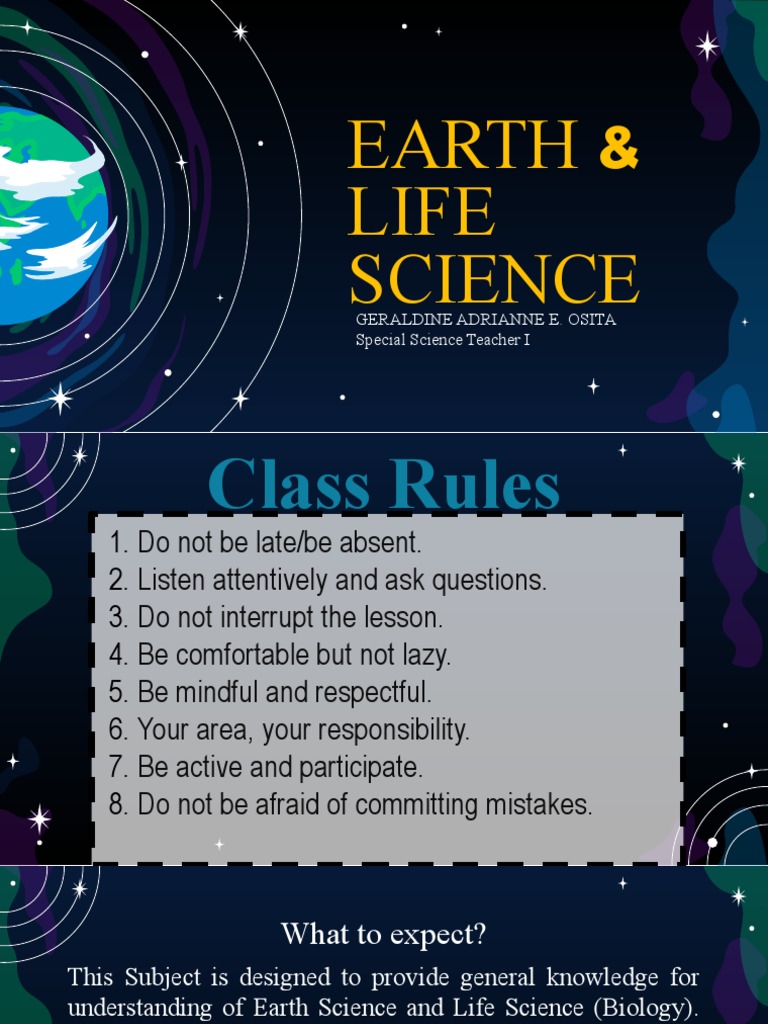 EARTH & LIFE SCIENCE

GERALDINE ADRIANNE E. OSITA
Special Science Teacher I

Class Rules

1. Do not be late/be absent.
2. Listen attentively and ask questions.
3. Do not interrupt the lesson.
4. Be comfortable but not lazy.
5. Be mindful and respectful.
6. Your area, your responsibility.
7. Be active and participate.
8. Do not be afraid of committing mistakes.

What to expect?

This Subject is designed to provide general knowledge for understanding of Earth Science and Life Science (Biology).